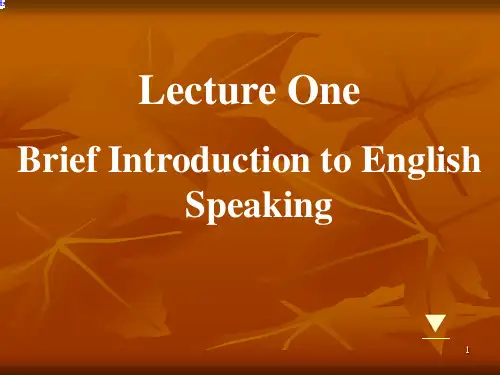 Lecture One

Brief Introduction to English Speaking

1